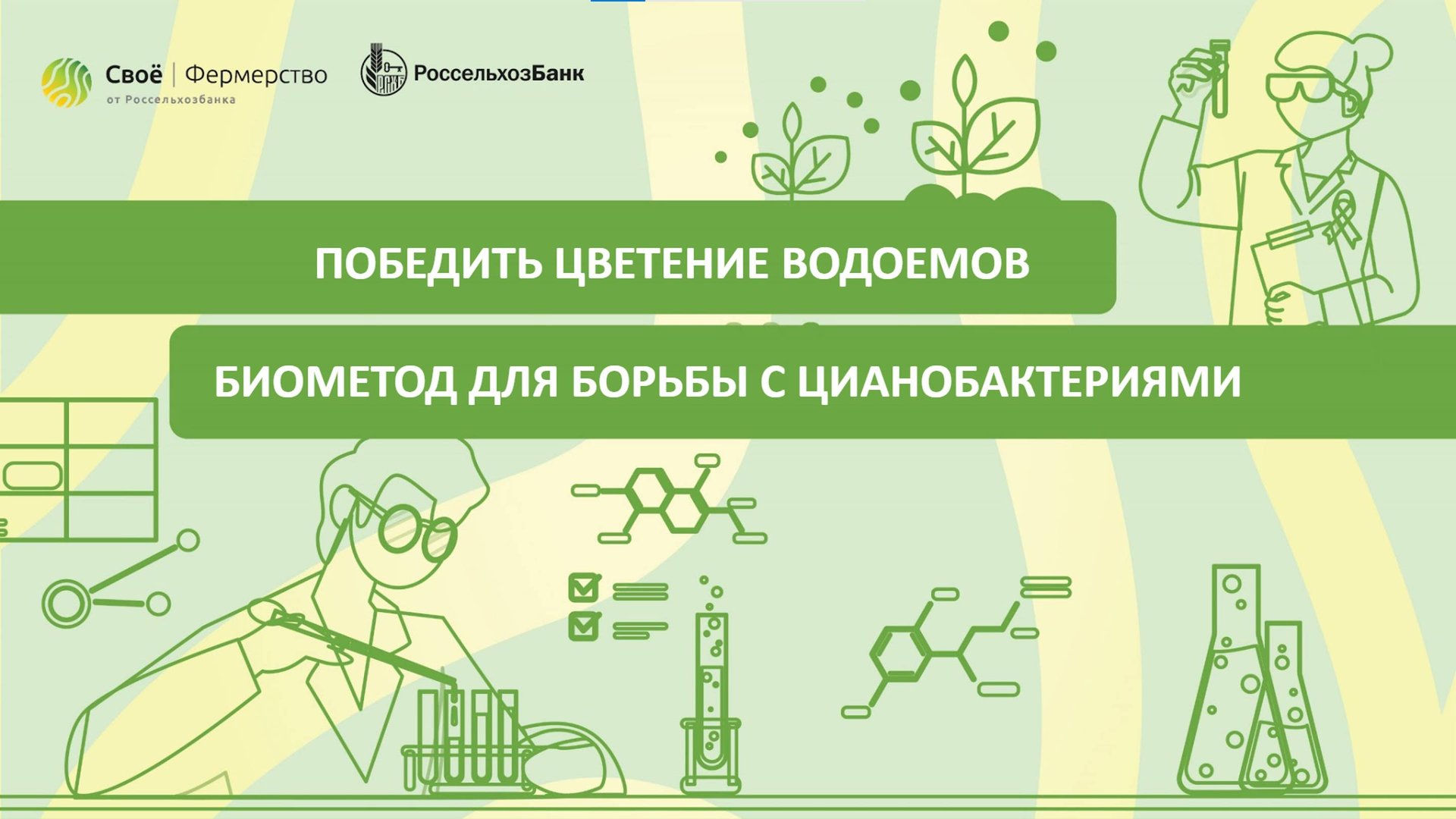 Своё | Фермерство
от Россельхозбанка

РСХБ РоссельхозБанк

ПОБЕДИТЬ ЦВЕТЕНИЕ ВОДОЕМОВ

БИОМЕТОД ДЛЯ БОРЬБЫ С ЦИАНОБАКТЕРИЯМИ